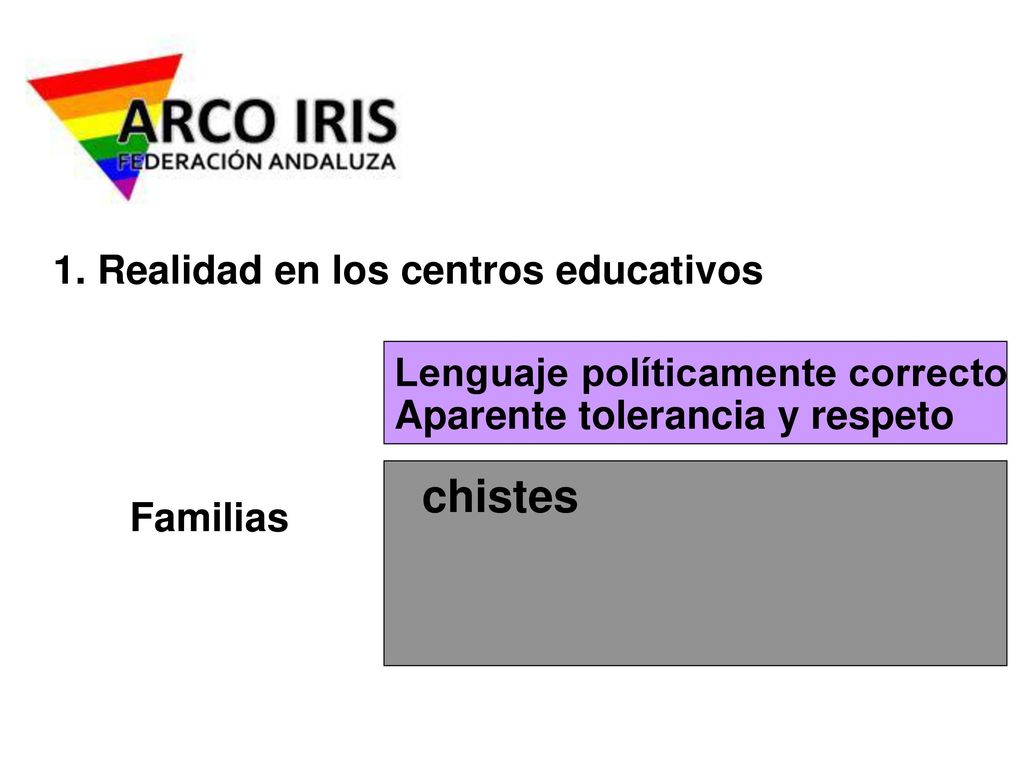 ARCO IRIS
FEDERACIÓN ANDALUZA

1. Realidad en los centros educativos

Lenguaje políticamente correcto
Aparente tolerancia y respeto

Familias

chistes